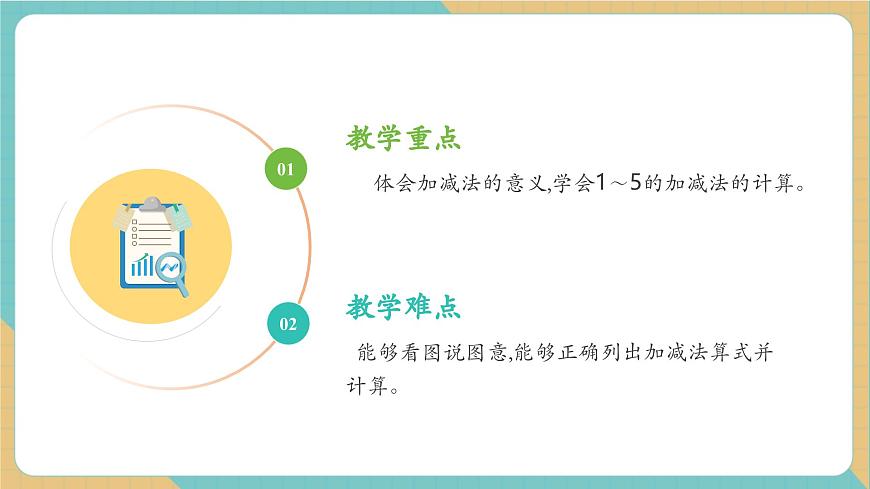 01

教学重点

体会加减法的意义,学会1～5的加减法的计算。

02

教学难点

能够看图说图意,能够正确列出加减法算式并计算。